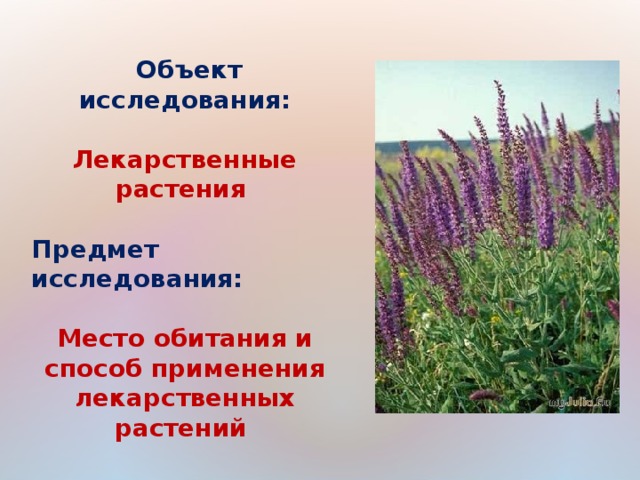 Объект исследования:

Лекарственные растения

Предмет исследования:

Место обитания и способ применения лекарственных растений

myJulia.ru